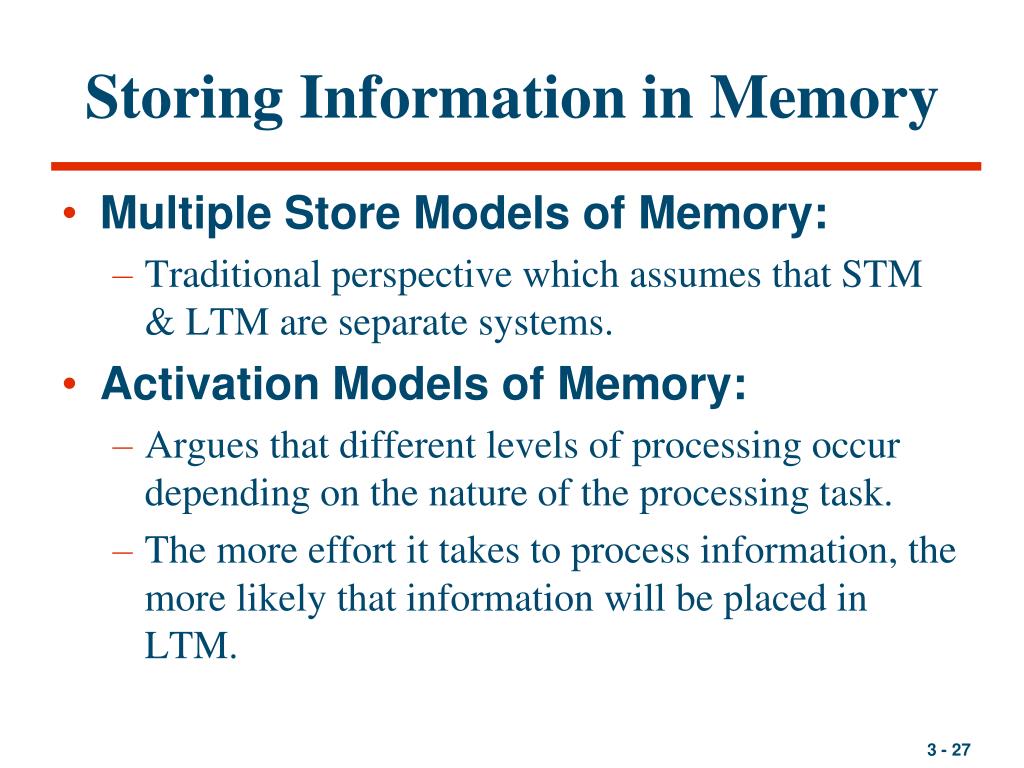 Storing Information in Memory

• Multiple Store Models of Memory:
– Traditional perspective which assumes that STM & LTM are separate systems.

• Activation Models of Memory:
– Argues that different levels of processing occur depending on the nature of the processing task.
– The more effort it takes to process information, the more likely that information will be placed in LTM.

3 - 27